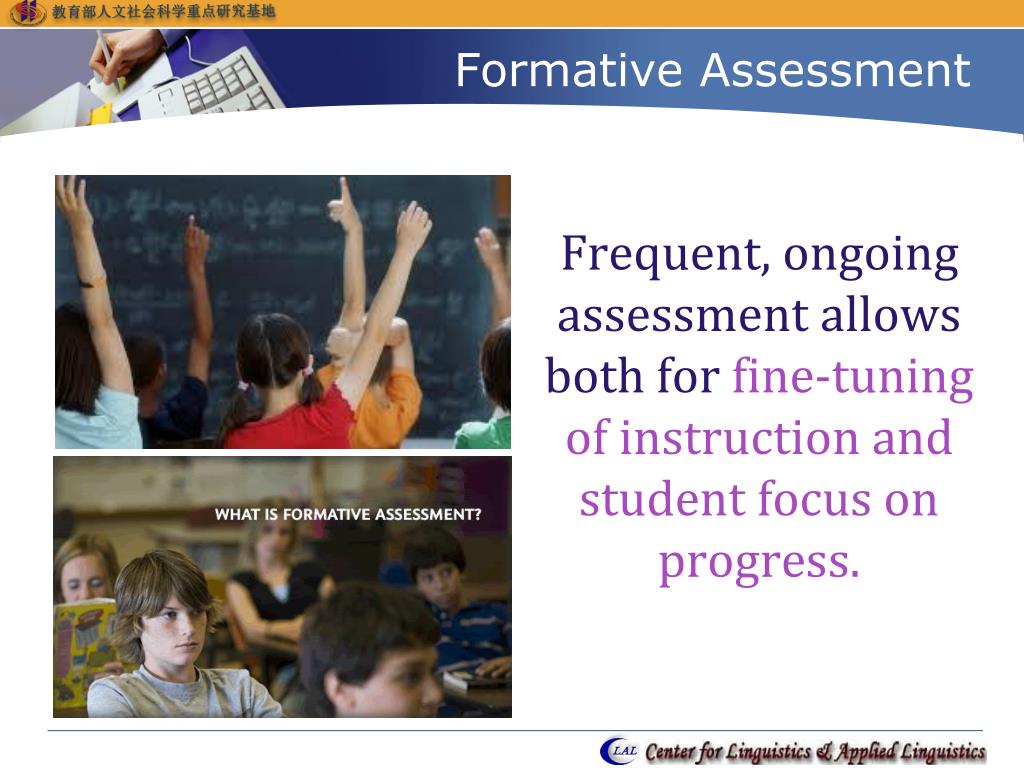 教育部人文社会科学重点研究基地

Formative Assessment

WHAT IS FORMATIVE ASSESSMENT?

Frequent, ongoing assessment allows both for fine-tuning of instruction and student focus on progress.

LAL Center for Linguistics & Applied Linguistics